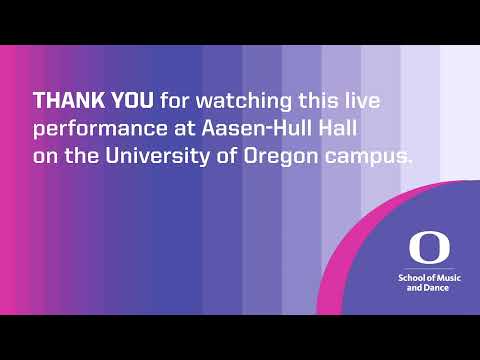 THANK YOU for watching this live performance at Aasen-Hull Hall on the University of Oregon campus.

O

School of Music and Dance